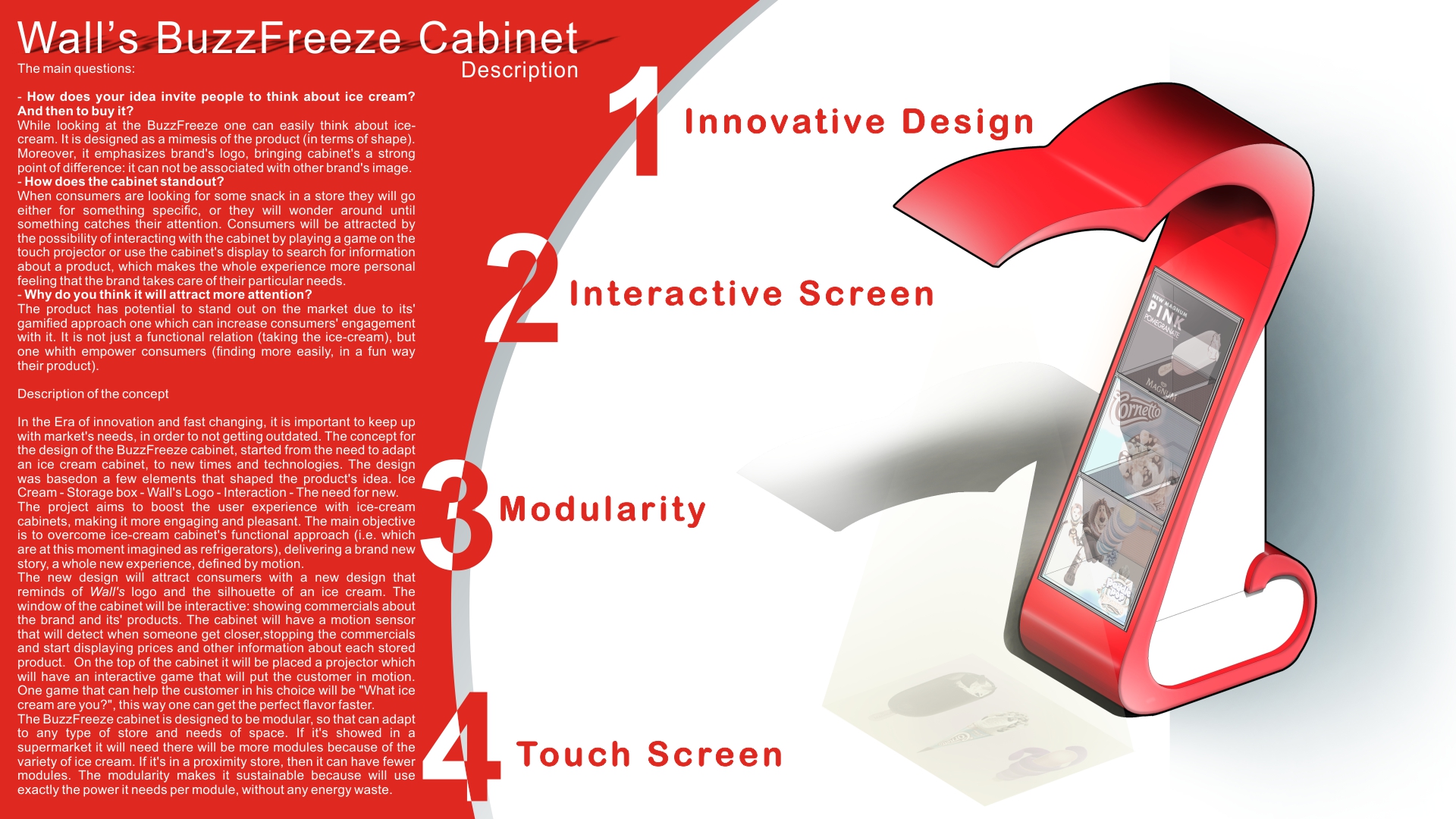 Wall's BuzzFreeze Cabinet
Description

The main questions:

- How does your idea invite people to think about ice cream? And then to buy it?
While looking at the BuzzFreeze one can easily think about ice-cream. It is designed as a mimesis of the product (in terms of shape). Moreover, it emphasizes brand's logo, bringing cabinet's a strong point of difference: it can not be associated with other brand's image.
- How does the cabinet standout?
When consumers are looking for some snack in a store they will go either for something specific, or they will wonder around until something catches their attention. Consumers will be attracted by the possibility of interacting with the cabinet by playing a game on the touch projector or use the cabinet's display to search for information about a product, which makes the whole experience more personal feeling that the brand takes care of their particular needs.
- Why do you think it will attract more attention?
The product has potential to stand out on the market due to its' gamified approach one which can increase consumers' engagement with it. It is not just a functional relation (taking the ice-cream), but one whith empower consumers (finding more easily, in a fun way their product).

Description of the concept

In the Era of innovation and fast changing, it is important to keep up with market's needs, in order to not getting outdated. The concept for the design of the BuzzFreeze cabinet, started from the need to adapt an ice cream cabinet, to new times and technologies. The design was basedon a few elements that shaped the product's idea. Ice Cream - Storage box - Wall's Logo - Interaction - The need for new.
The project aims to boost the user experience with ice-cream cabinets, making it more engaging and pleasant. The main objective is to overcome ice-cream cabinet's functional approach (i.e. which are at this moment imagined as refrigerators), delivering a brand new story, a whole new experience, defined by motion.
The new design will attract consumers with a new design that reminds of Wall's logo and the silhouette of an ice cream. The window of the cabinet will be interactive: showing commercials about the brand and its' products. The cabinet will have a motion sensor that will detect when someone get closer,stopping the commercials and start displaying prices and other information about each stored product. On the top of the cabinet it will be placed a projector which will have an interactive game that will put the customer in motion. One game that can help the customer in his choice will be "What ice cream are you?", this way one can get the perfect flavor faster.
The BuzzFreeze cabinet is designed to be modular, so that can adapt to any type of store and needs of space. If it's showed in a supermarket it will need there will be more modules because of the variety of ice cream. If it's in a proximity store, then it can have fewer modules. The modularity makes it sustainable because will use exactly the power it needs per module, without any energy waste.

1 Innovative Design

2 Interactive Screen

3 Modularity

4 Touch Screen

NEW MAGNUM PINK POMEGRANATE
MAGNUM
Cornetto